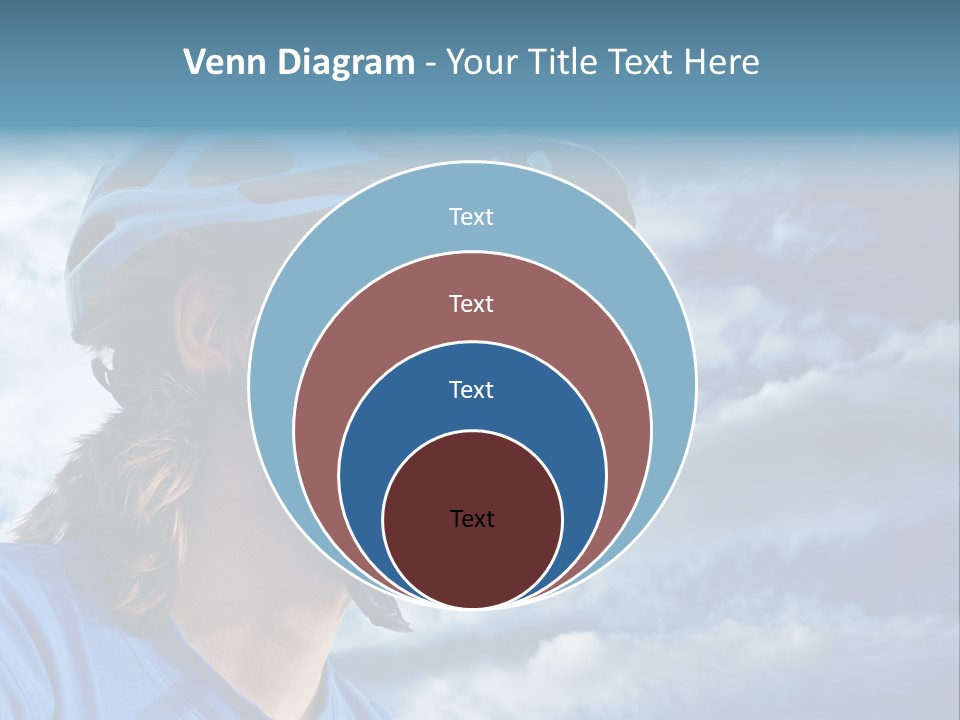 Venn Diagram - Your Title Text Here

Text

Text

Text

Text